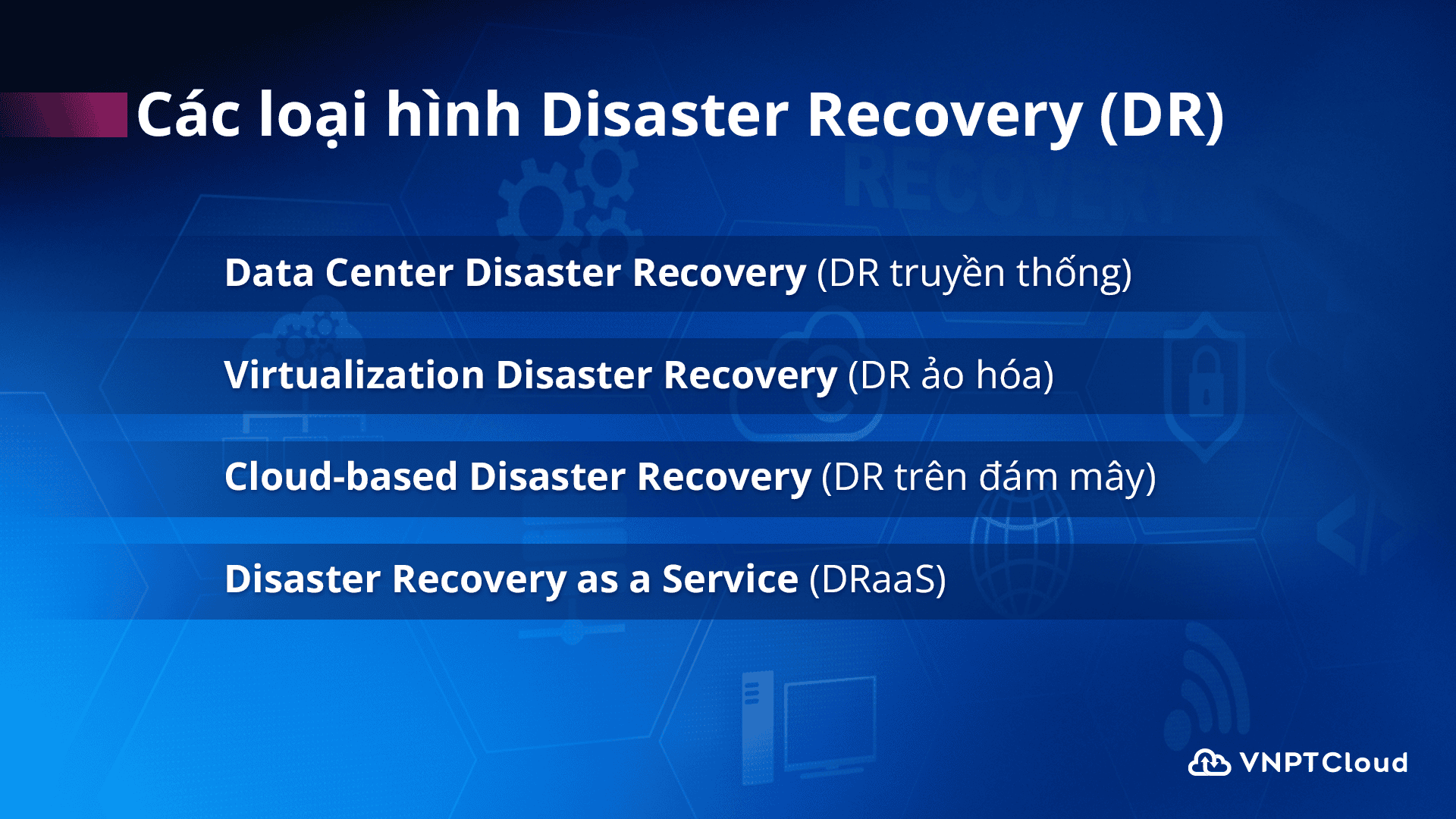 Các loại hình Disaster Recovery (DR)

Data Center Disaster Recovery (DR truyền thống)

Virtualization Disaster Recovery (DR ảo hóa)

Cloud-based Disaster Recovery (DR trên đám mây)

Disaster Recovery as a Service (DRaaS)

VNPTCloud